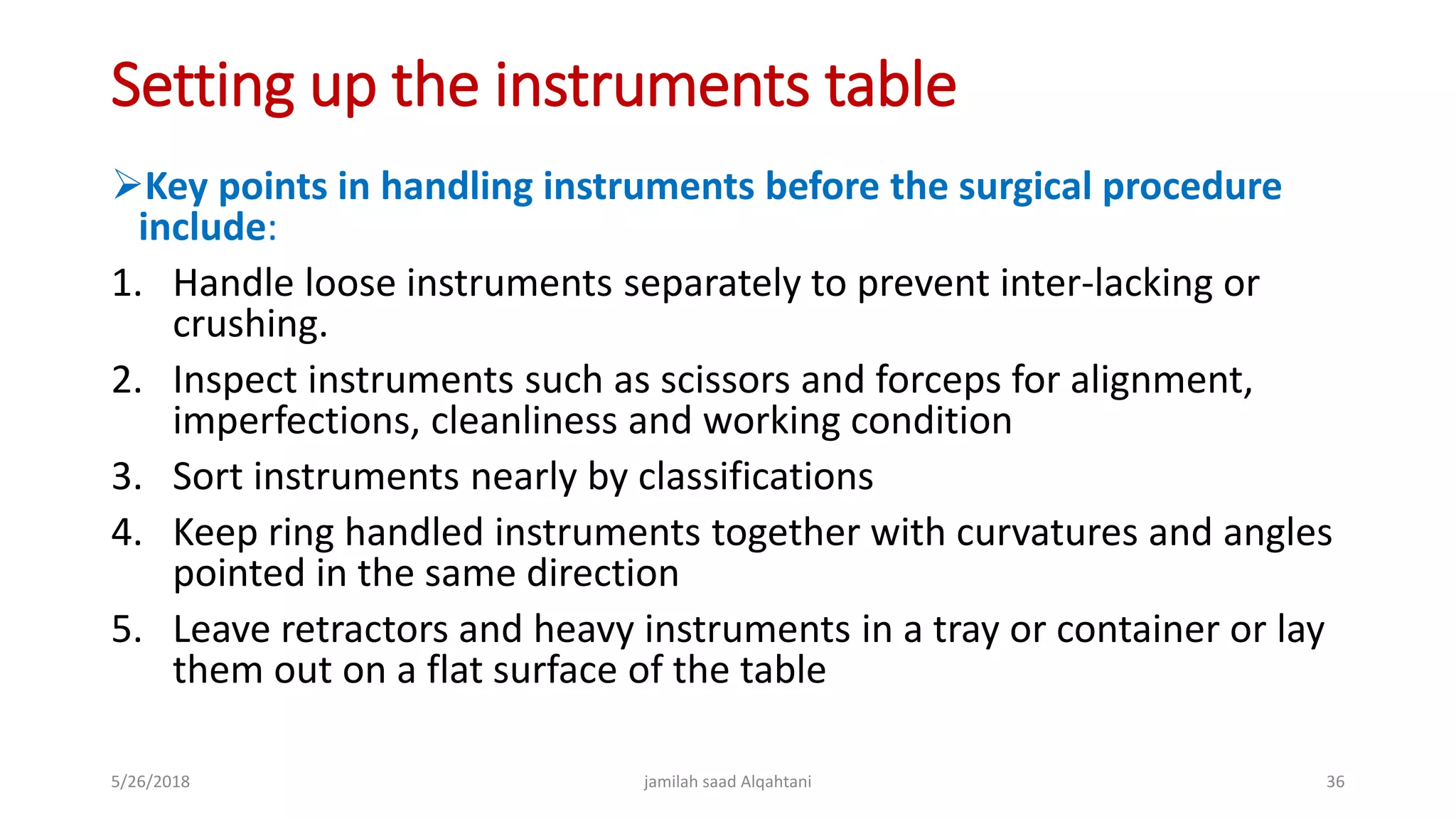 Setting up the instruments table

➢Key points in handling instruments before the surgical procedure include:

1. Handle loose instruments separately to prevent inter-lacking or crushing.
2. Inspect instruments such as scissors and forceps for alignment, imperfections, cleanliness and working condition
3. Sort instruments nearly by classifications
4. Keep ring handled instruments together with curvatures and angles pointed in the same direction
5. Leave retractors and heavy instruments in a tray or container or lay them out on a flat surface of the table

5/26/2018 jamilah saad Alqahtani 36